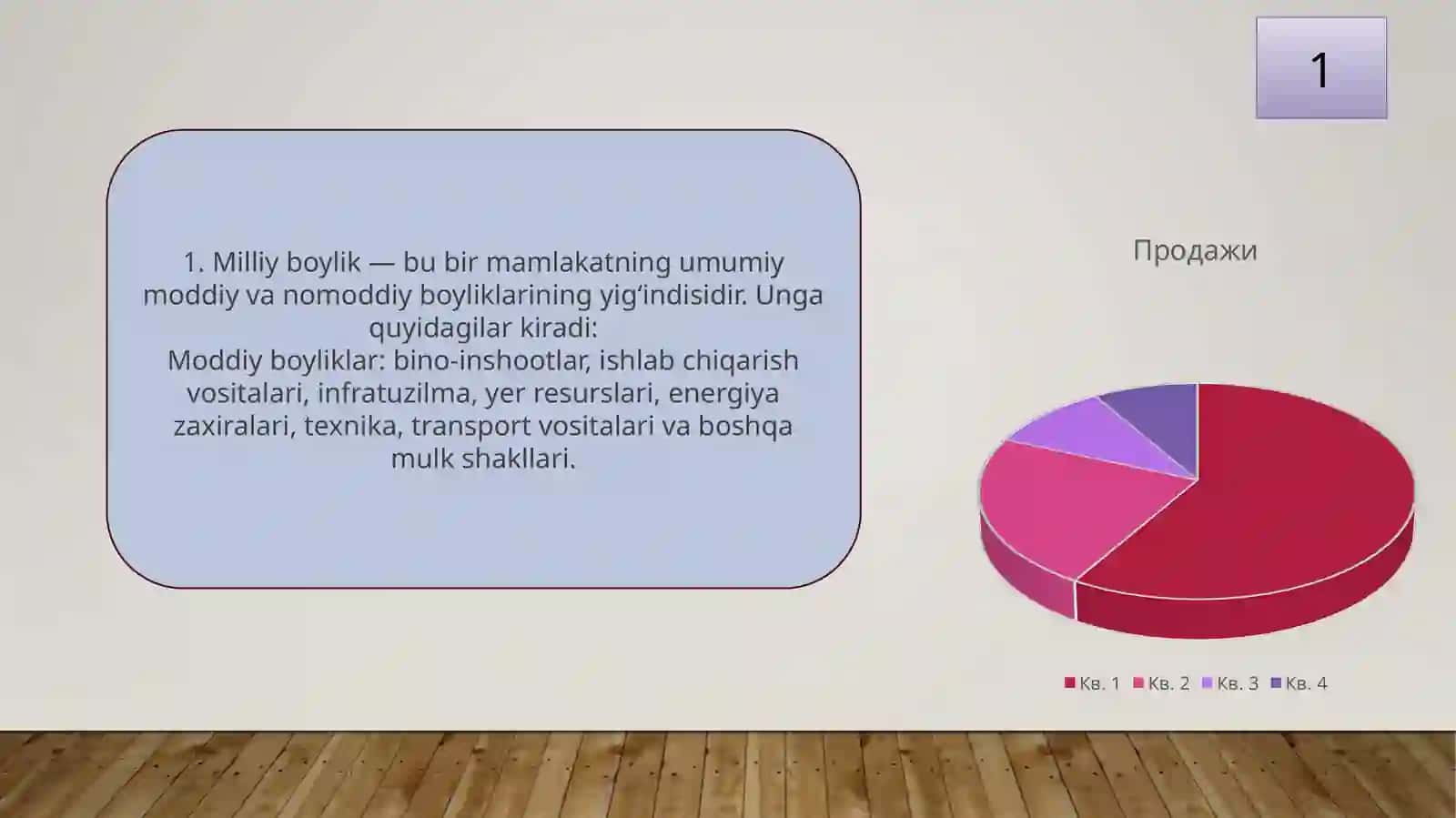 1

1. Milliy boylik — bu bir mamlakatning umumiy moddiy va nomoddiy boyliklarining yig‘indisidir. Unga quyidagilar kiradi:
Moddiy boyliklar: bino-inshootlar, ishlab chiqarish vositalari, infratuzilma, yer resurslari, energiya zaxiralari, texnika, transport vositalari va boshqa mulk shakllari.

Продажи

Кв. 1 Кв. 2 Кв. 3 Кв. 4